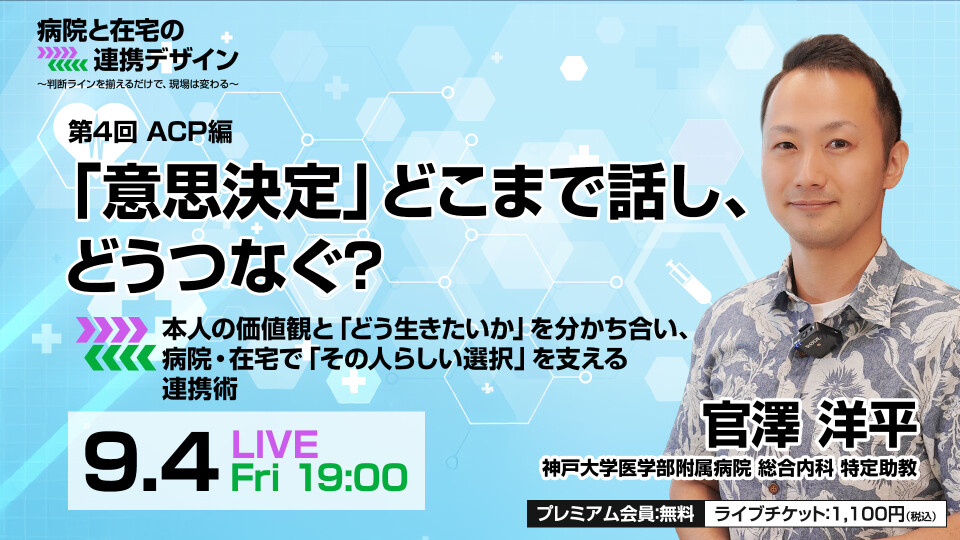 病院と在宅の
連携デザイン
〜判断ラインを揃えるだけで、現場は変わる〜

第4回 ACP編

「意思決定」どこまで話し、どうつなぐ?

本人の価値観と「どう生きたいか」を分かち合い、病院・在宅で「その人らしい選択」を支える連携術

9.4 LIVE Fri 19:00

官澤 洋平
神戸大学医学部附属病院 総合内科 特定助教

プレミアム会員:無料 ライブチケット:1,100円(税込)